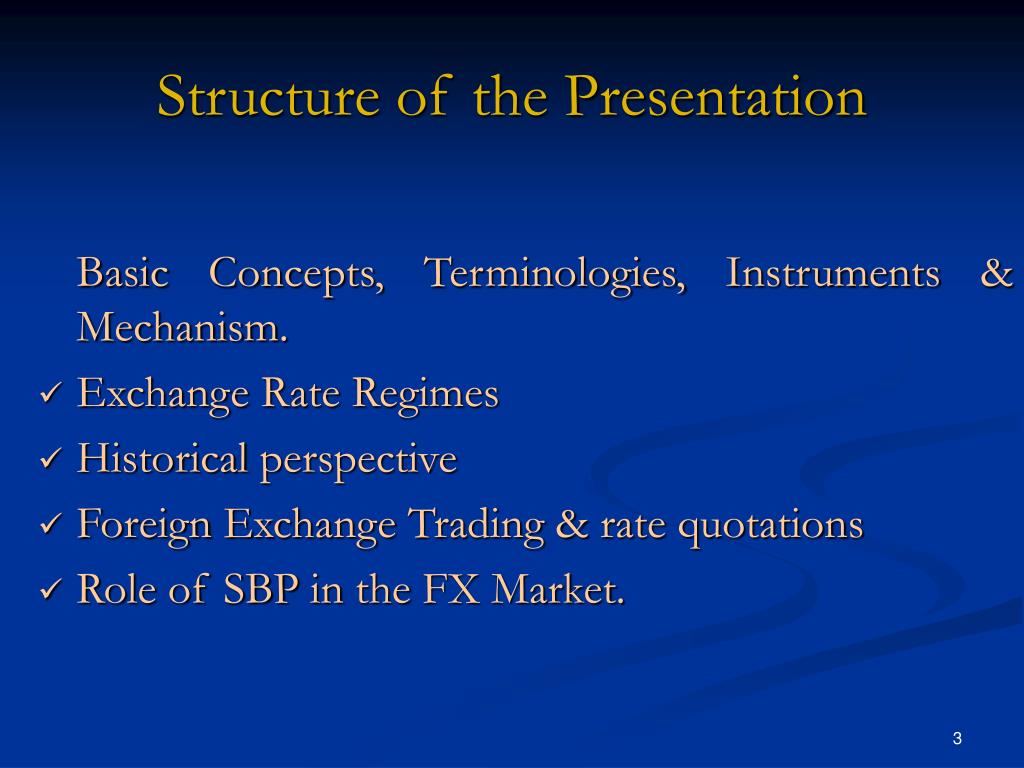 Structure of the Presentation

Basic Concepts, Terminologies, Instruments & Mechanism.

✓ Exchange Rate Regimes

✓ Historical perspective

✓ Foreign Exchange Trading & rate quotations

✓ Role of SBP in the FX Market.

3